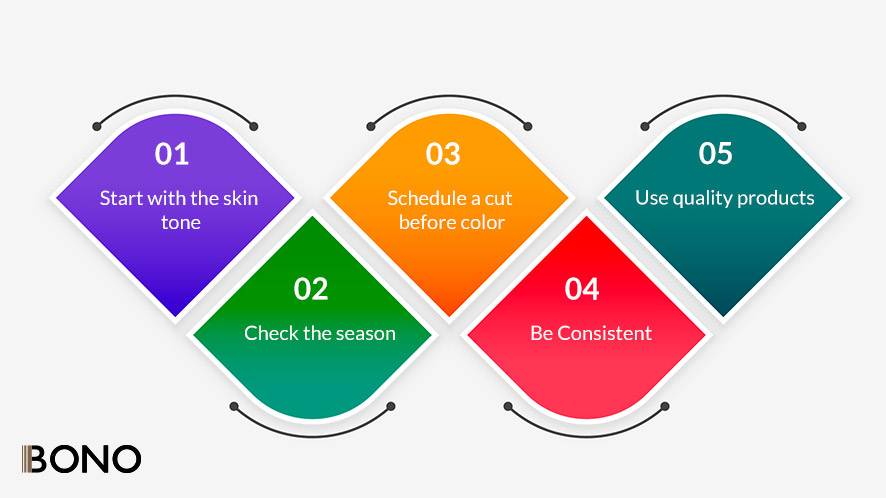 01
Start with the skin tone

02
Check the season

03
Schedule a cut before color

04
Be Consistent

05
Use quality products

BONO